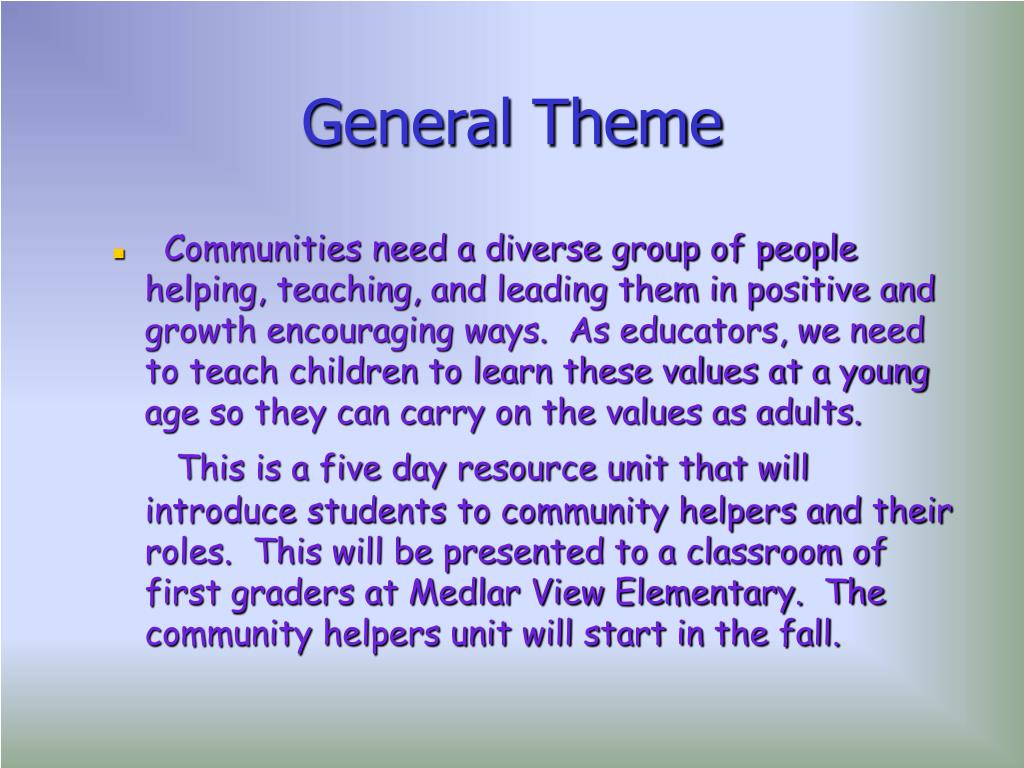 General Theme

Communities need a diverse group of people helping, teaching, and leading them in positive and growth encouraging ways. As educators, we need to teach children to learn these values at a young age so they can carry on the values as adults.

This is a five day resource unit that will introduce students to community helpers and their roles. This will be presented to a classroom of first graders at Medlar View Elementary. The community helpers unit will start in the fall.